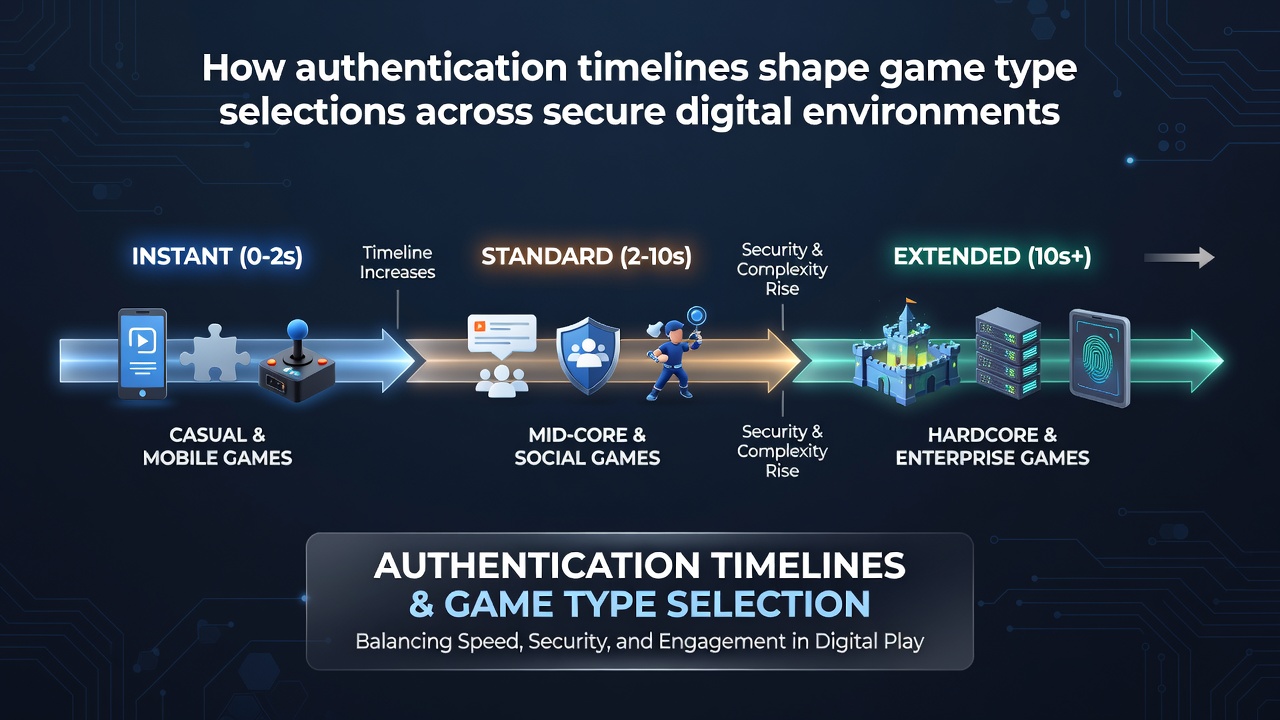 How authentication timelines shape game type selections across secure digital environments

INSTANT (0-2s)

Timeline Increases

STANDARD (2-10s)

Security & Complexity Rise

EXTENDED (10s+)

CASUAL & MOBILE GAMES

MID-CORE & SOCIAL GAMES

Security & Complexity Rise

HARDCORE & ENTERPRISE GAMES

AUTHENTICATION TIMELINES & GAME TYPE SELECTION

Balancing Speed, Security, and Engagement in Digital Play